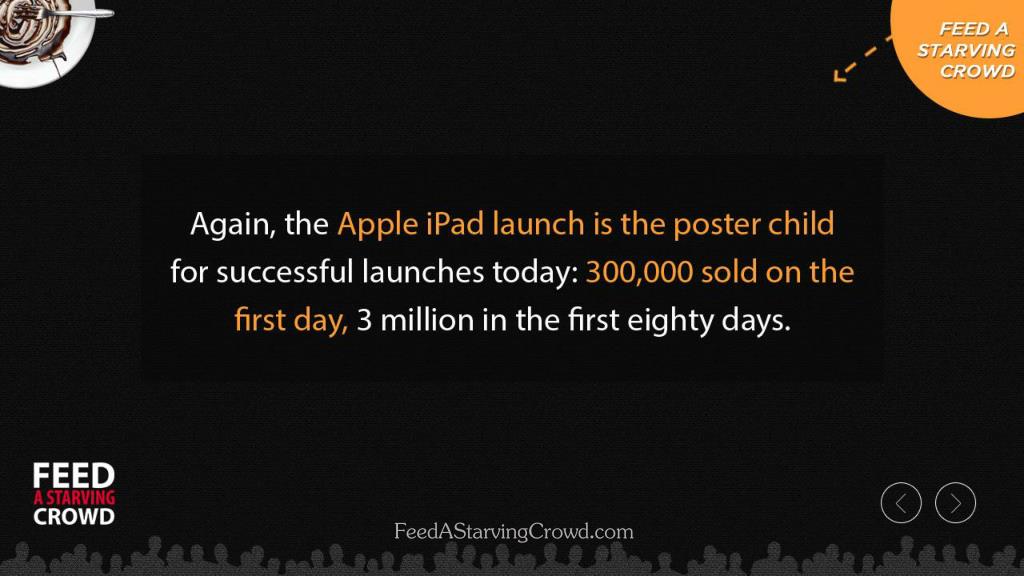 FEED A STARVING CROWD

Again, the Apple iPad launch is the poster child for successful launches today: 300,000 sold on the first day, 3 million in the first eighty days.

FEED A STARVING CROWD

FeedAStarvingCrowd.com